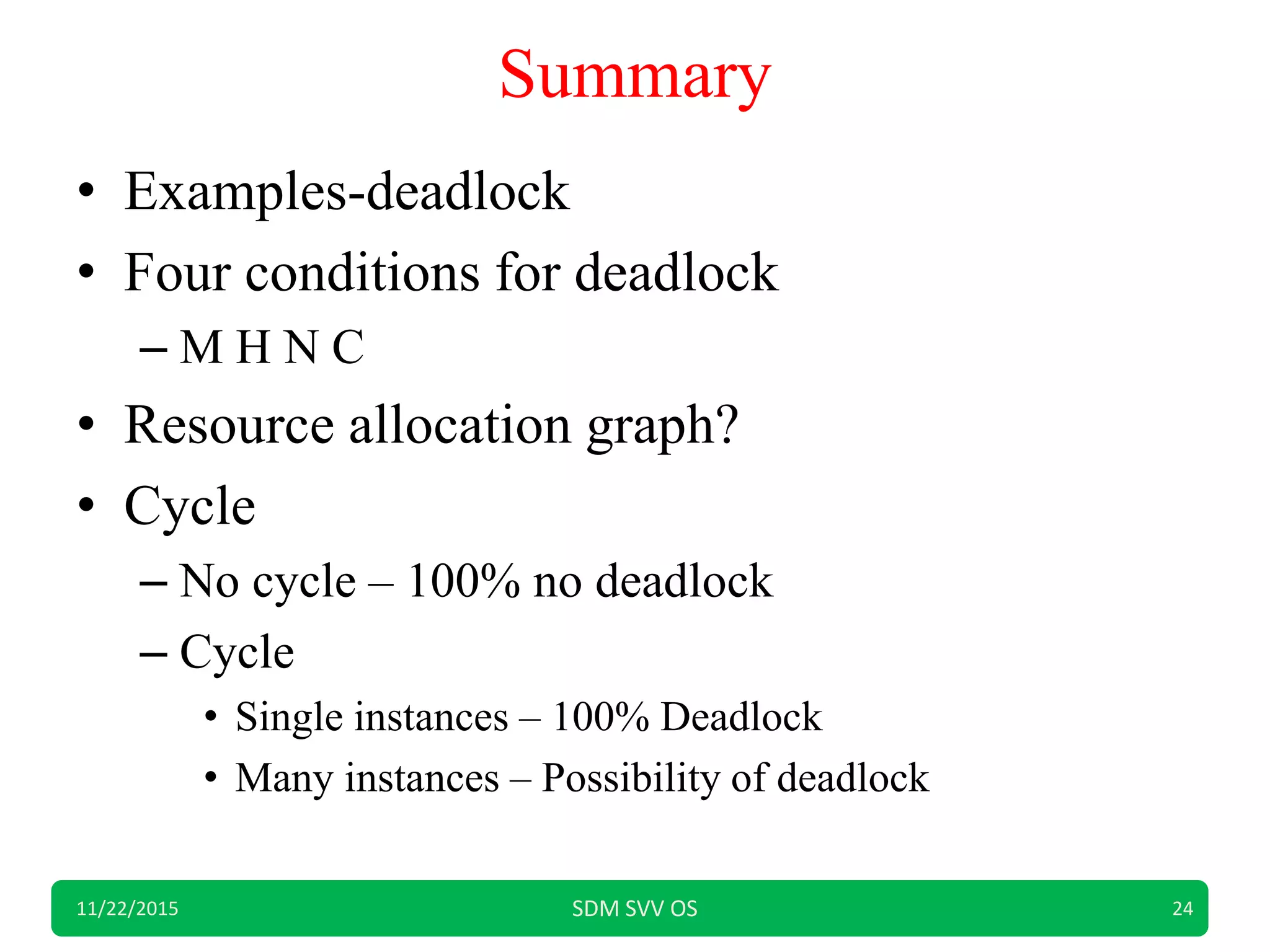 Summary

• Examples-deadlock
• Four conditions for deadlock
– M H N C
• Resource allocation graph?
• Cycle
– No cycle – 100% no deadlock
– Cycle
• Single instances – 100% Deadlock
• Many instances – Possibility of deadlock

11/22/2015
SDM SVV OS
24